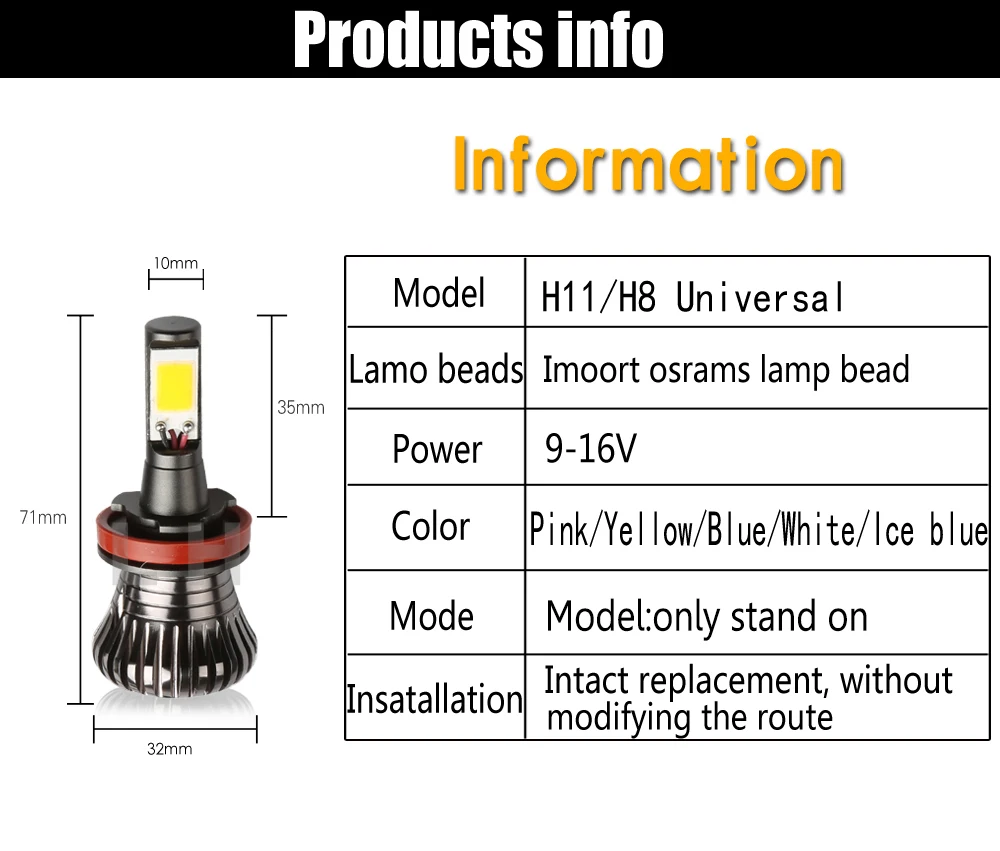 Products info

Information

10mm

35mm

71mm

32mm

| Model | H11/H8 Universal |
|---|---|
| Lamo beads | Imoort osrams lamp bead |
| Power | 9-16V |
| Color | Pink/Yellow/Blue/White/Ice blue |
| Mode | Model:only stand on |
| Insatallation | Intact replacement, without modifying the route |